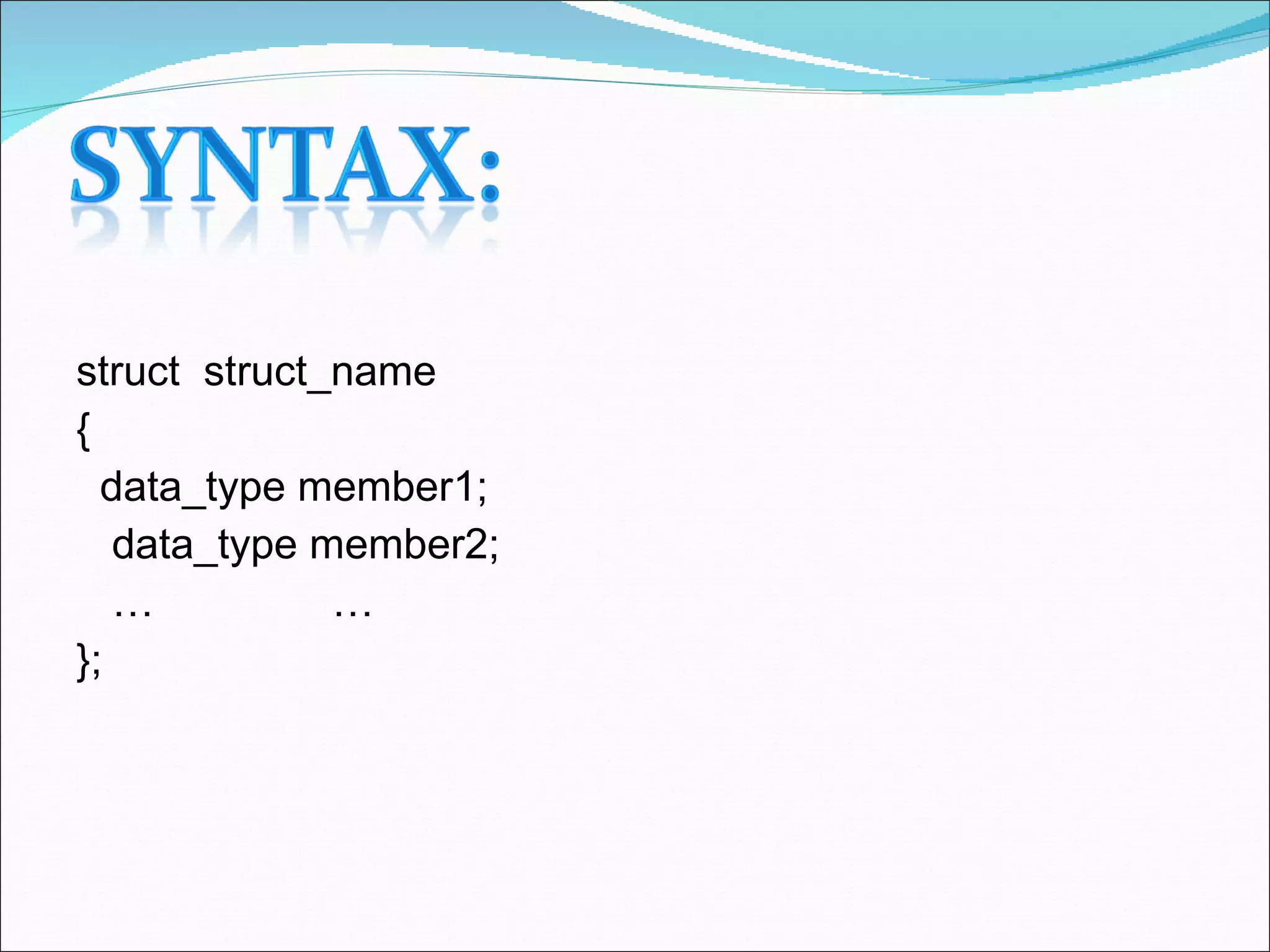 SYNTAX:

struct struct_name
{
data_type member1;
data_type member2;
… …
};